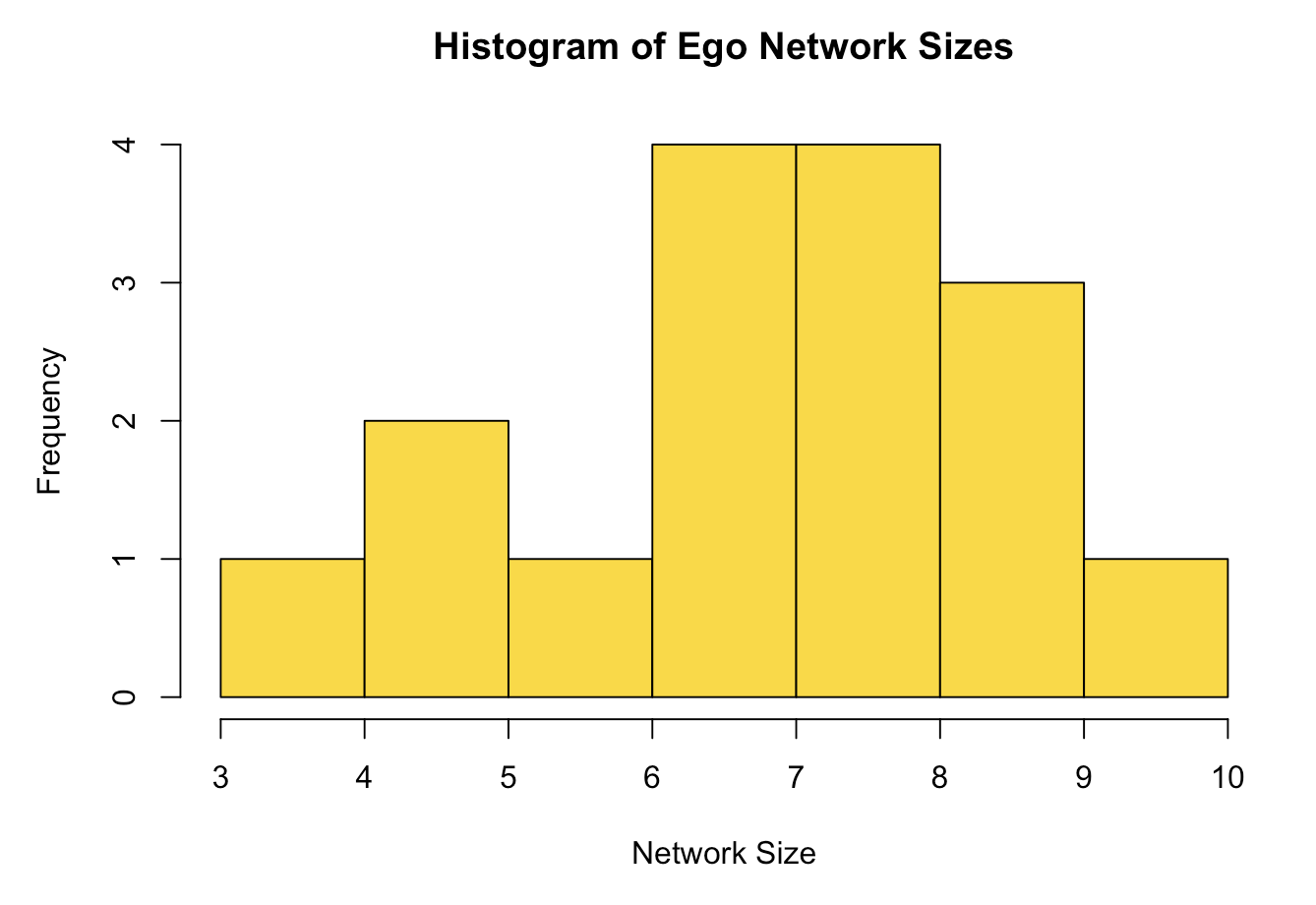 Histogram of Ego Network Sizes

Frequency

4
3
2
1
0

3 4 5 6 7 8 9 10

Network Size